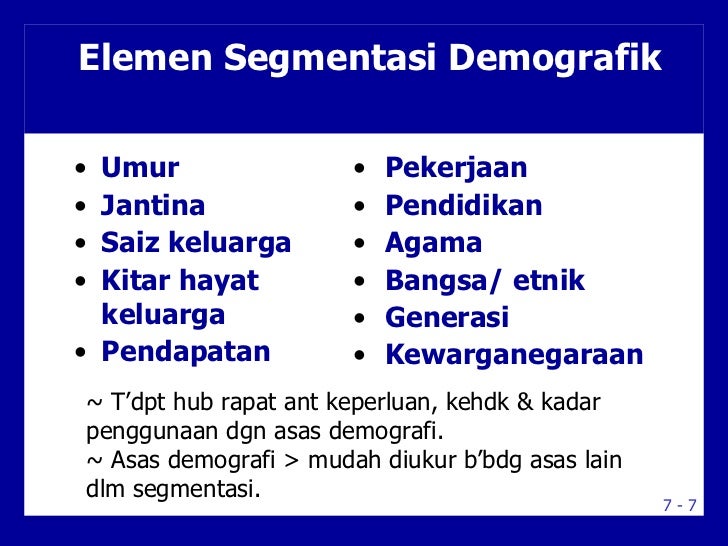 Elemen Segmentasi Demografik

• Umur
• Jantina
• Saiz keluarga
• Kitar hayat keluarga
• Pendapatan

• Pekerjaan
• Pendidikan
• Agama
• Bangsa/ etnik
• Generasi
• Kewarganegaraan

~ T'dpt hub rapat ant keperluan, kehdk & kadar penggunaan dgn asas demografi.
~ Asas demografi > mudah diukur b'bdg asas lain dlm segmentasi.

7 - 7